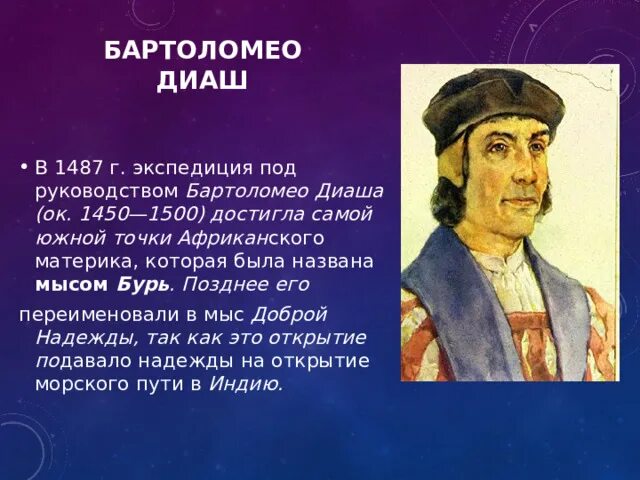 БАРТОЛОМЕО ДИАШ

• В 1487 г. экспедиция под руководством Бартоломео Диаша (ок. 1450—1500) достигла самой южной точки Африканского материка, которая была названа мысом Бурь. Позднее его

переименовали в мыс Доброй Надежды, так как это открытие подавало надежды на открытие морского пути в Индию.